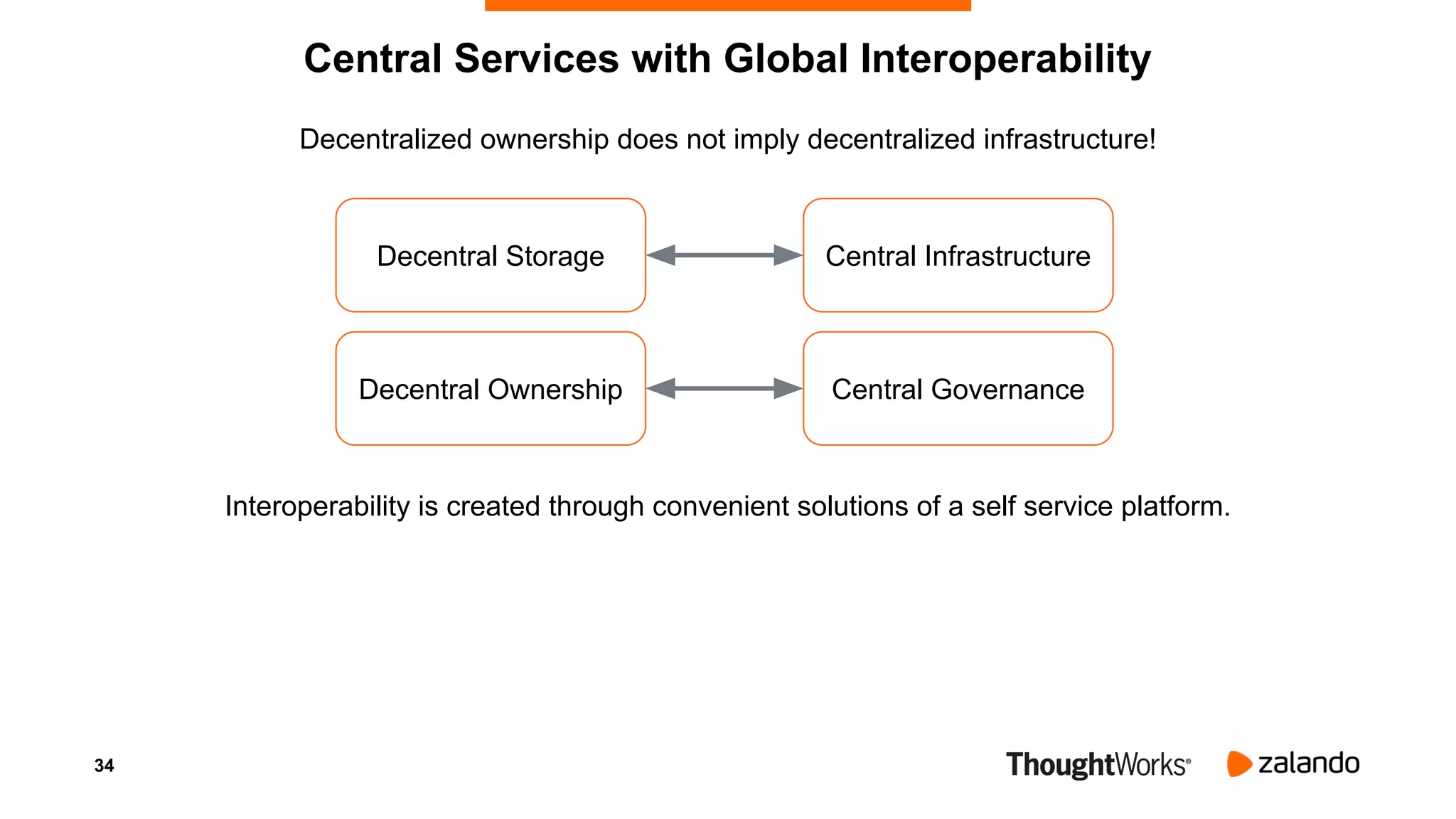 Central Services with Global Interoperability

Decentralized ownership does not imply decentralized infrastructure!

Decentral Storage

Central Infrastructure

Decentral Ownership

Central Governance

Interoperability is created through convenient solutions of a self service platform.

34

ThoughtWorks®

zalando